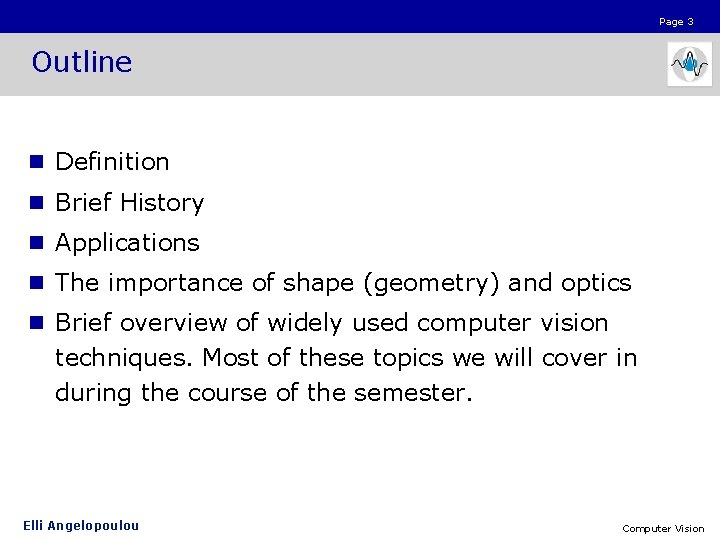 Page 3

Outline

- Definition
- Brief History
- Applications
- The importance of shape (geometry) and optics
- Brief overview of widely used computer vision techniques. Most of these topics we will cover in during the course of the semester.

Elli Angelopoulou

Computer Vision